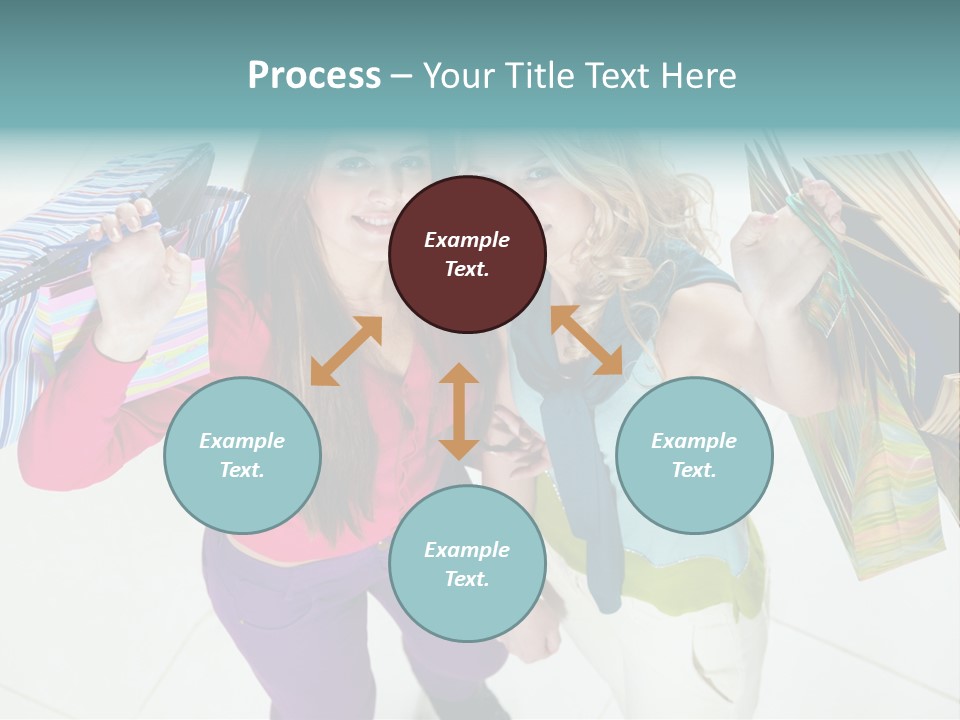 Process – Your Title Text Here

Example Text.

Example Text.

Example Text.

Example Text.